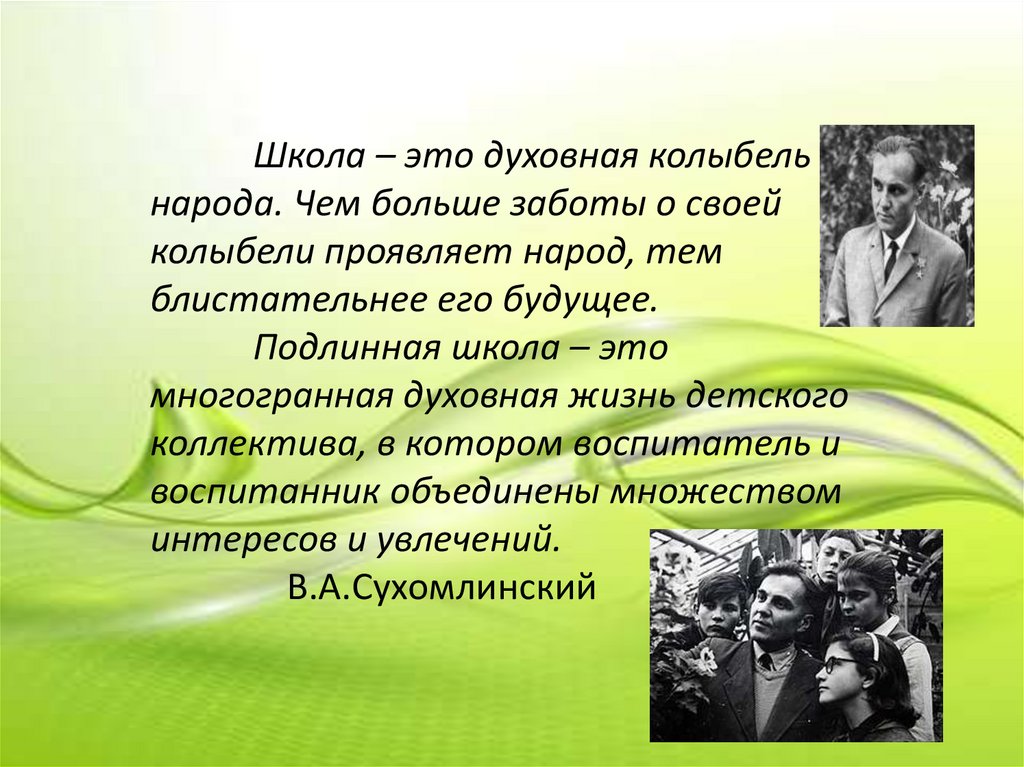 Школа – это духовная колыбель народа. Чем больше заботы о своей колыбели проявляет народ, тем блистательнее его будущее.

Подлинная школа – это многогранная духовная жизнь детского коллектива, в котором воспитатель и воспитанник объединены множеством интересов и увлечений.

В.А.Сухомлинский